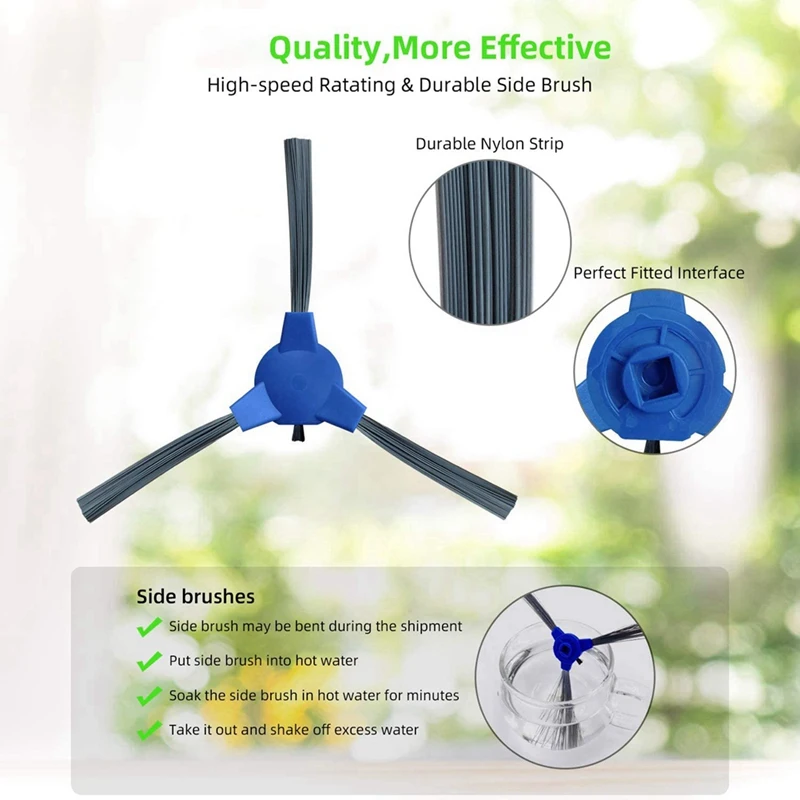 Quality,More Effective
High-speed Ratating & Durable Side Brush

Durable Nylon Strip

Perfect Fitted Interface

Side brushes
Side brush may be bent during the shipment
Put side brush into hot water
Soak the side brush in hot water for minutes
Take it out and shake off excess water